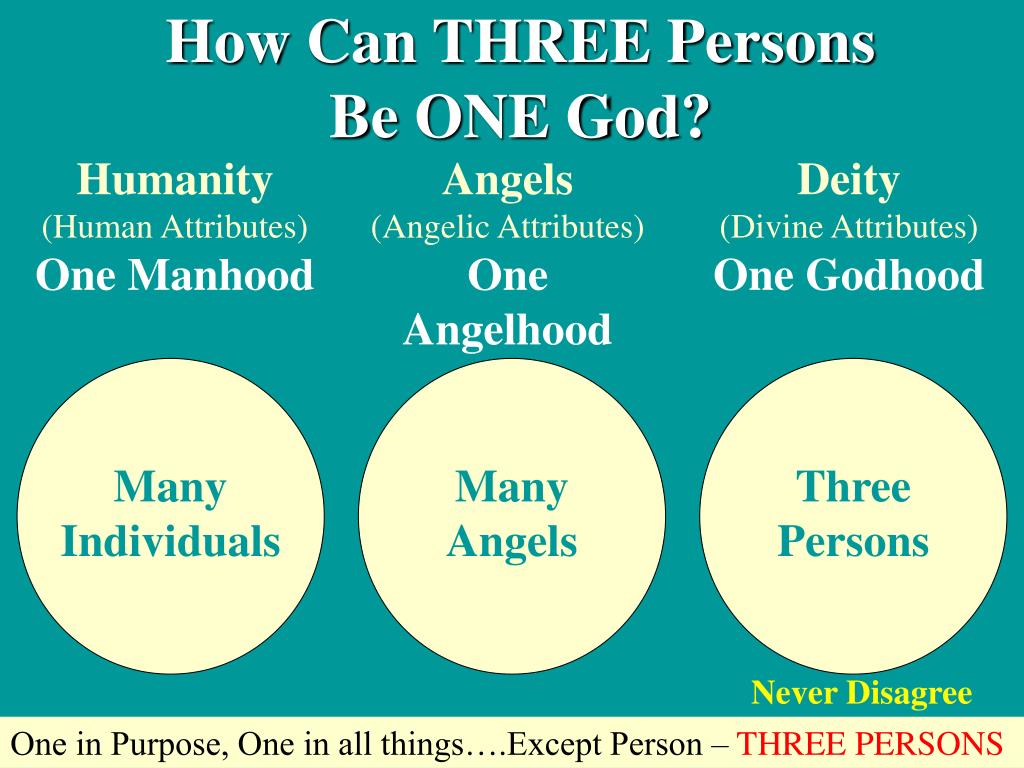 How Can THREE Persons Be ONE God?

Humanity
(Human Attributes)
One Manhood

Many Individuals

Angels
(Angelic Attributes)
One Angelhood

Many Angels

Deity
(Divine Attributes)
One Godhood

Three Persons

Never Disagree

One in Purpose, One in all things….Except Person – THREE PERSONS